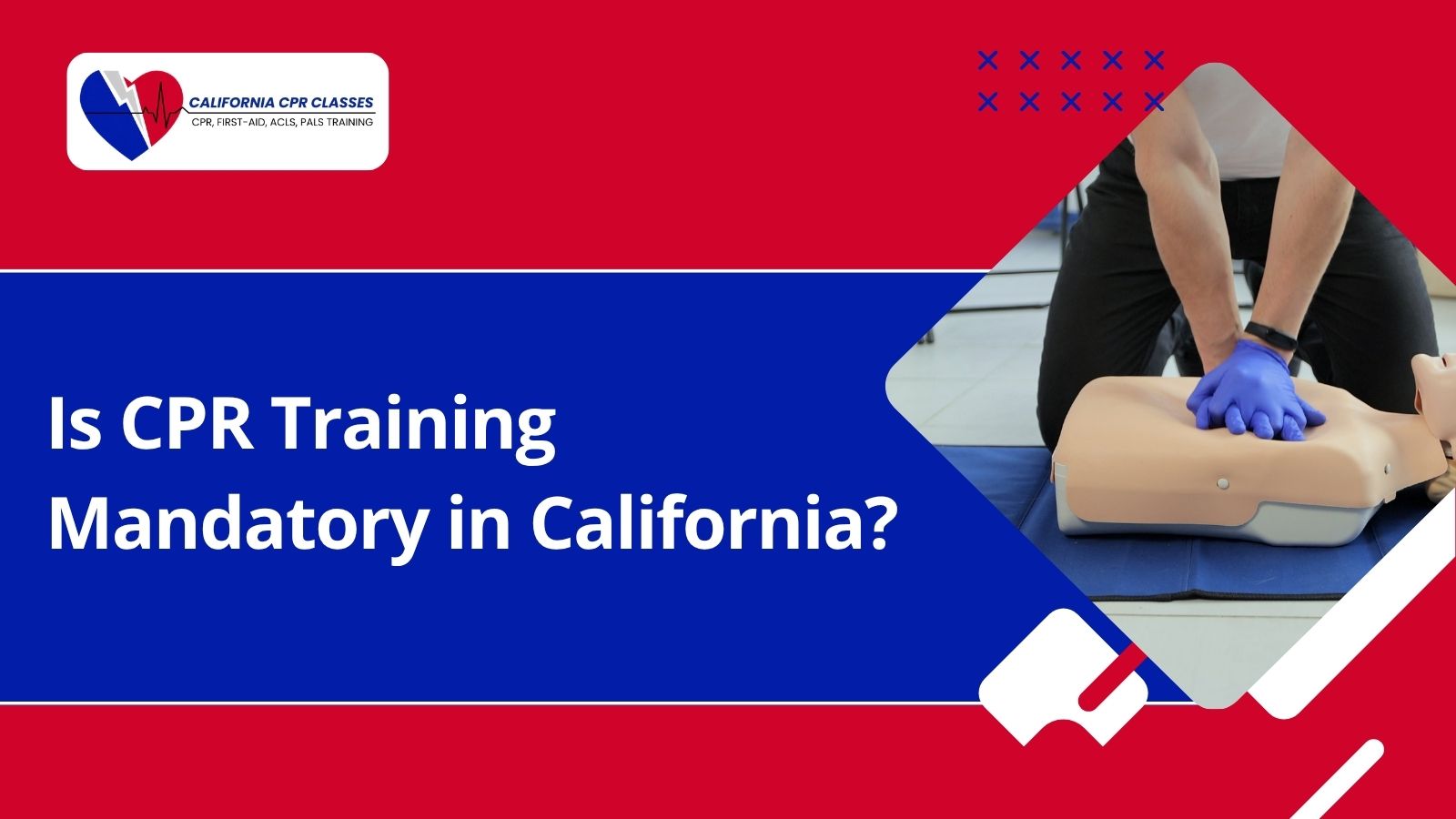 CALIFORNIA CPR CLASSES
CPR, FIRST-AID, ACLS, PALS TRAINING

Is CPR Training Mandatory in California?